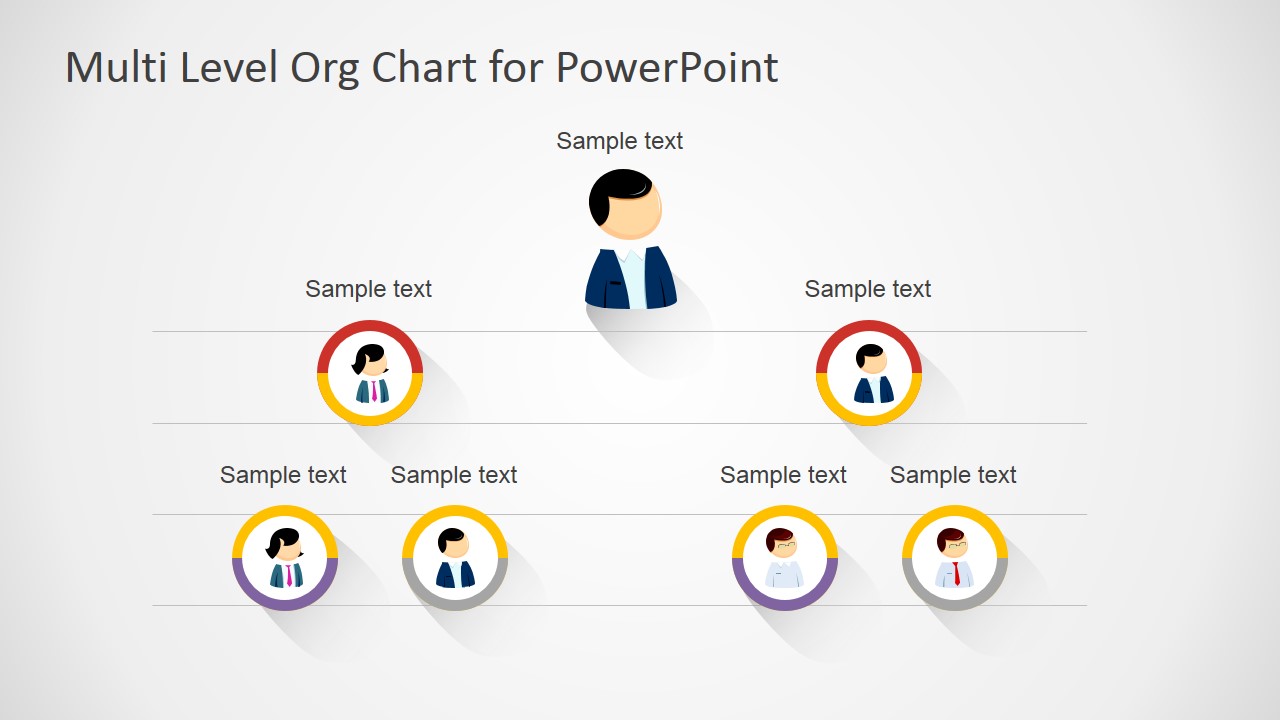 Multi Level Org Chart for PowerPoint

Sample text

Sample text

Sample text

Sample text

Sample text

Sample text

Sample text